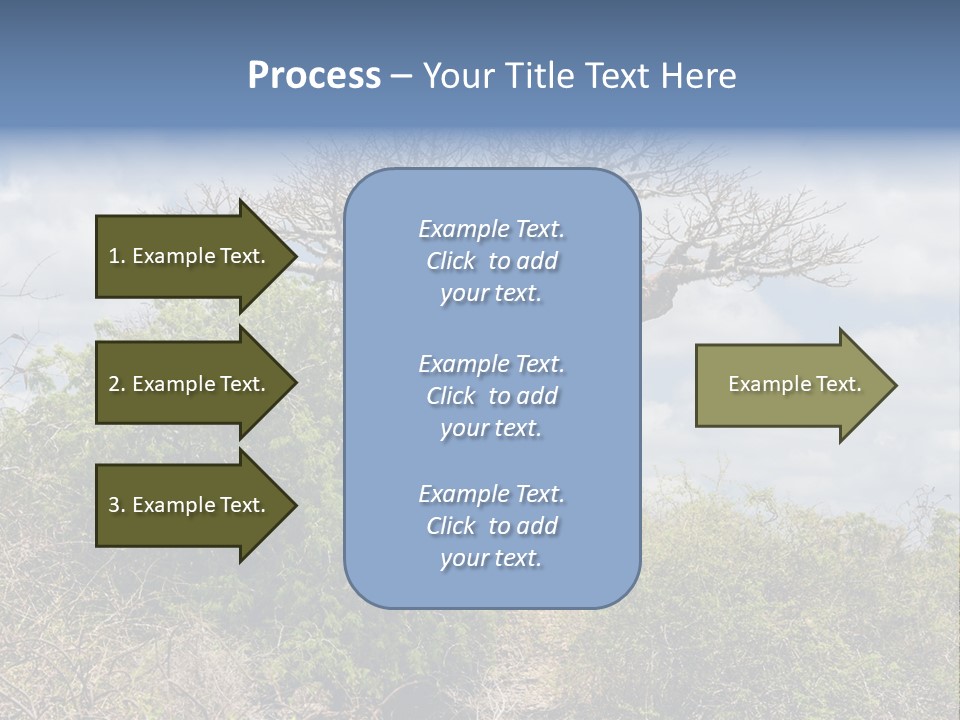 Process – Your Title Text Here

1. Example Text.

2. Example Text.

3. Example Text.

Example Text. Click to add your text.

Example Text. Click to add your text.

Example Text. Click to add your text.

Example Text.